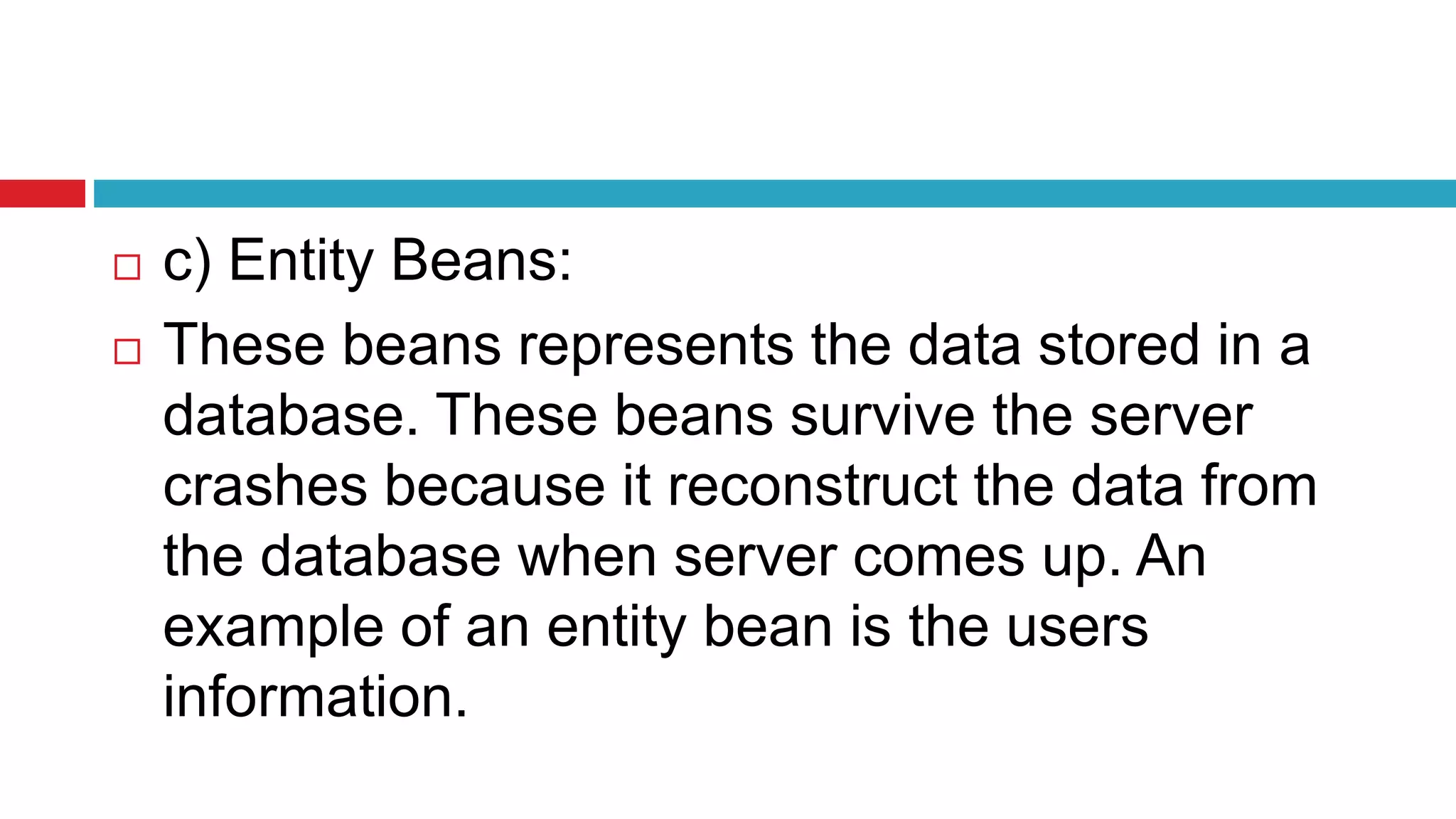 c) Entity Beans:

These beans represents the data stored in a database. These beans survive the server crashes because it reconstruct the data from the database when server comes up. An example of an entity bean is the users information.